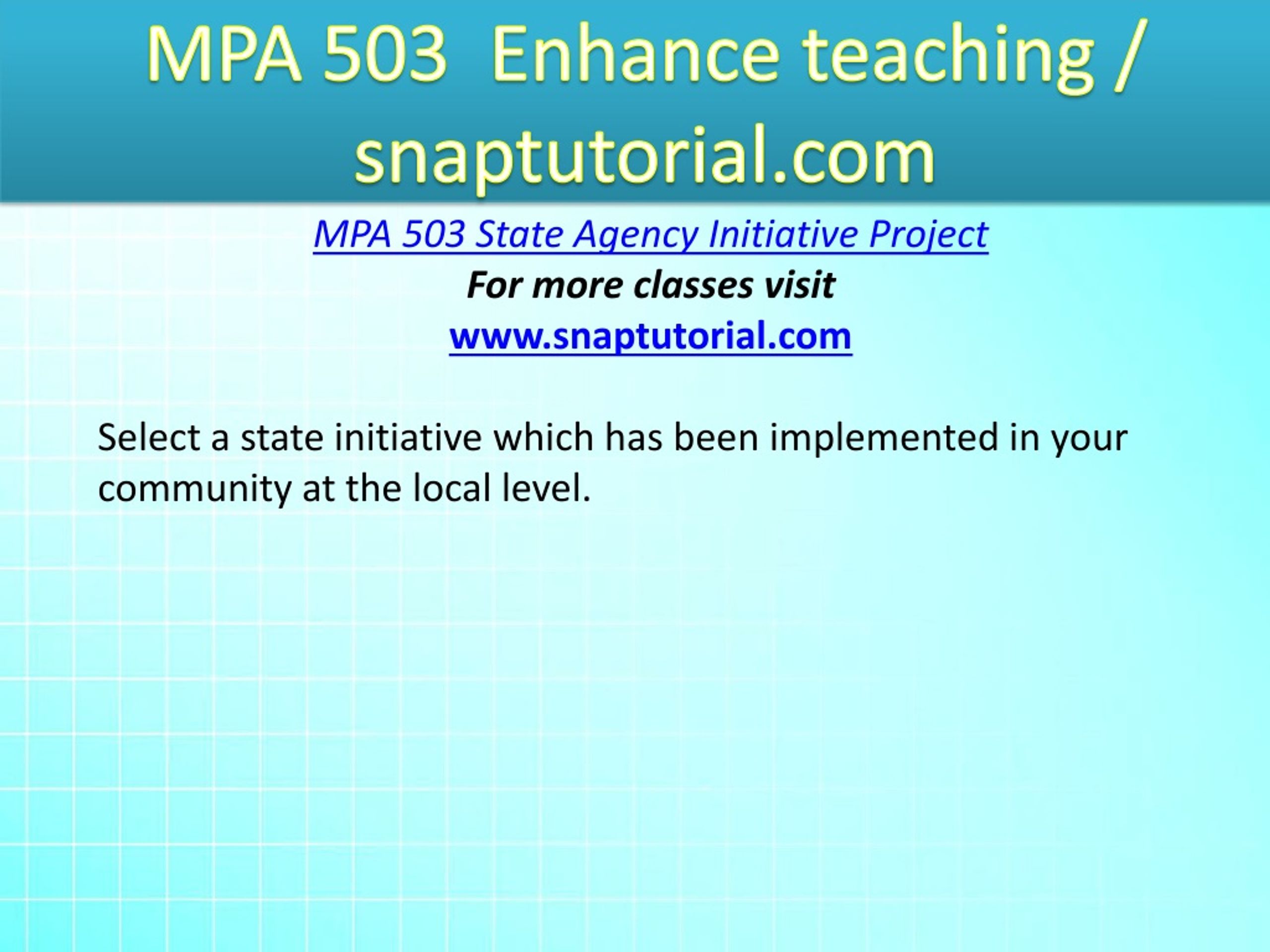 MPA 503 Enhance teaching / snaptutorial.com

MPA 503 State Agency Initiative Project

For more classes visit

www.snaptutorial.com

Select a state initiative which has been implemented in your community at the local level.